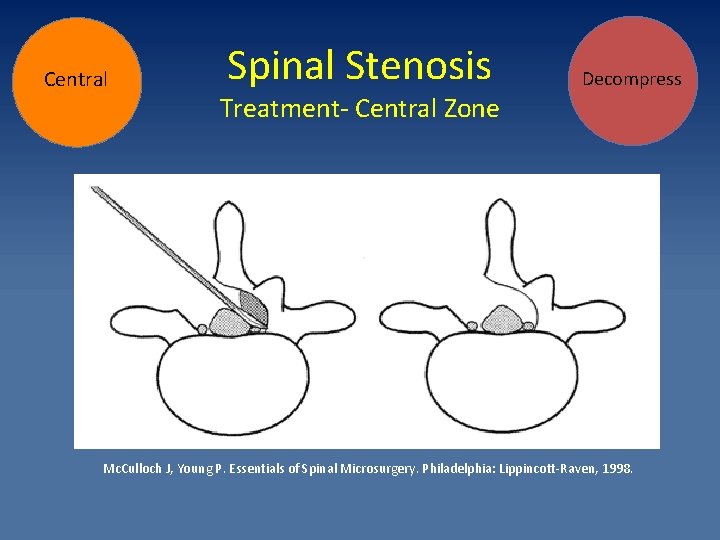 Central

Spinal Stenosis
Treatment- Central Zone

Decompress

McCulloch J, Young P. Essentials of Spinal Microsurgery. Philadelphia: Lippincott-Raven, 1998.